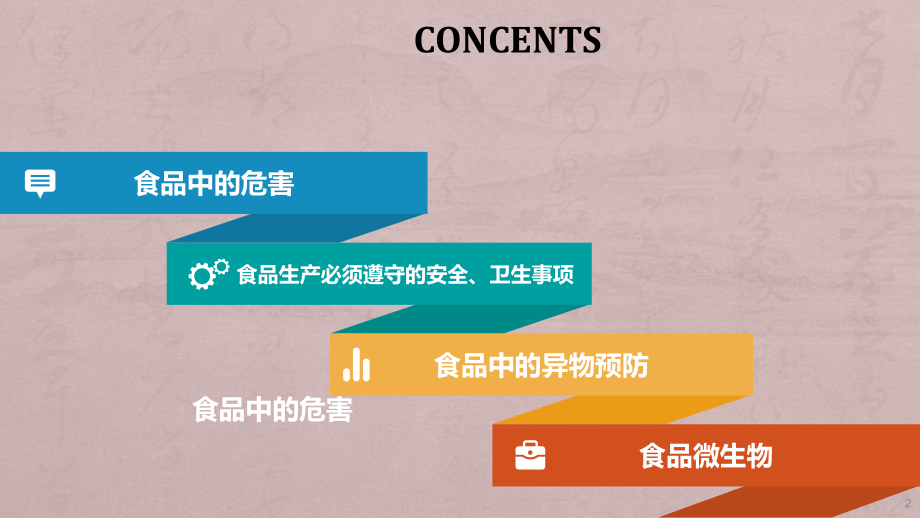 CONCENTS

食品中的危害

食品生产必须遵守的安全、卫生事项

食品中的异物预防

食品中的危害

食品微生物

2